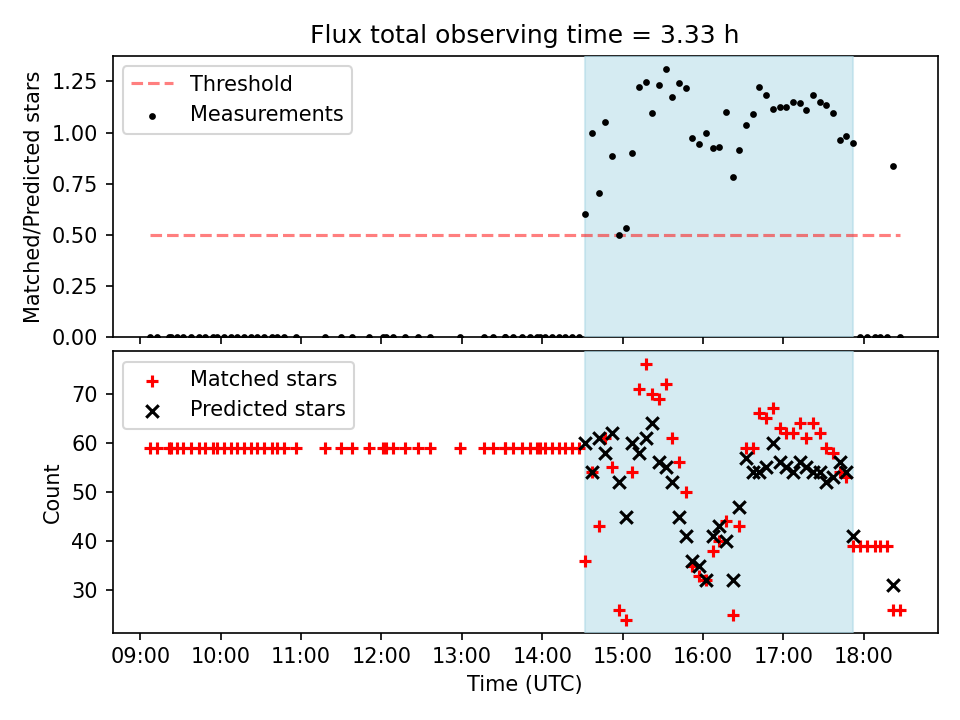 Flux total observing time = 3.33 h

Threshold
Measurements

Matched/Predicted stars

1.25
1.00
0.75
0.50
0.25
0.00

Matched stars
Predicted stars

Count

70
60
50
40
30

09:00 10:00 11:00 12:00 13:00 14:00 15:00 16:00 17:00 18:00

Time (UTC)